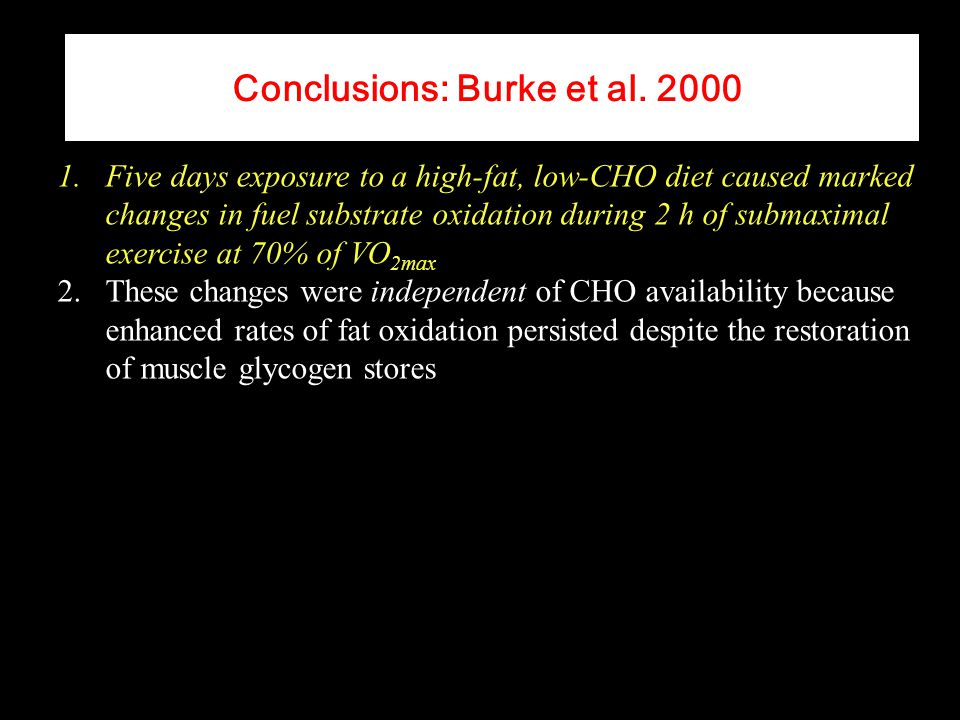 Conclusions: Burke et al. 2000

1. Five days exposure to a high-fat, low-CHO diet caused marked changes in fuel substrate oxidation during 2 h of submaximal exercise at 70% of $VO_{2max}$

2. These changes were independent of CHO availability because enhanced rates of fat oxidation persisted despite the restoration of muscle glycogen stores